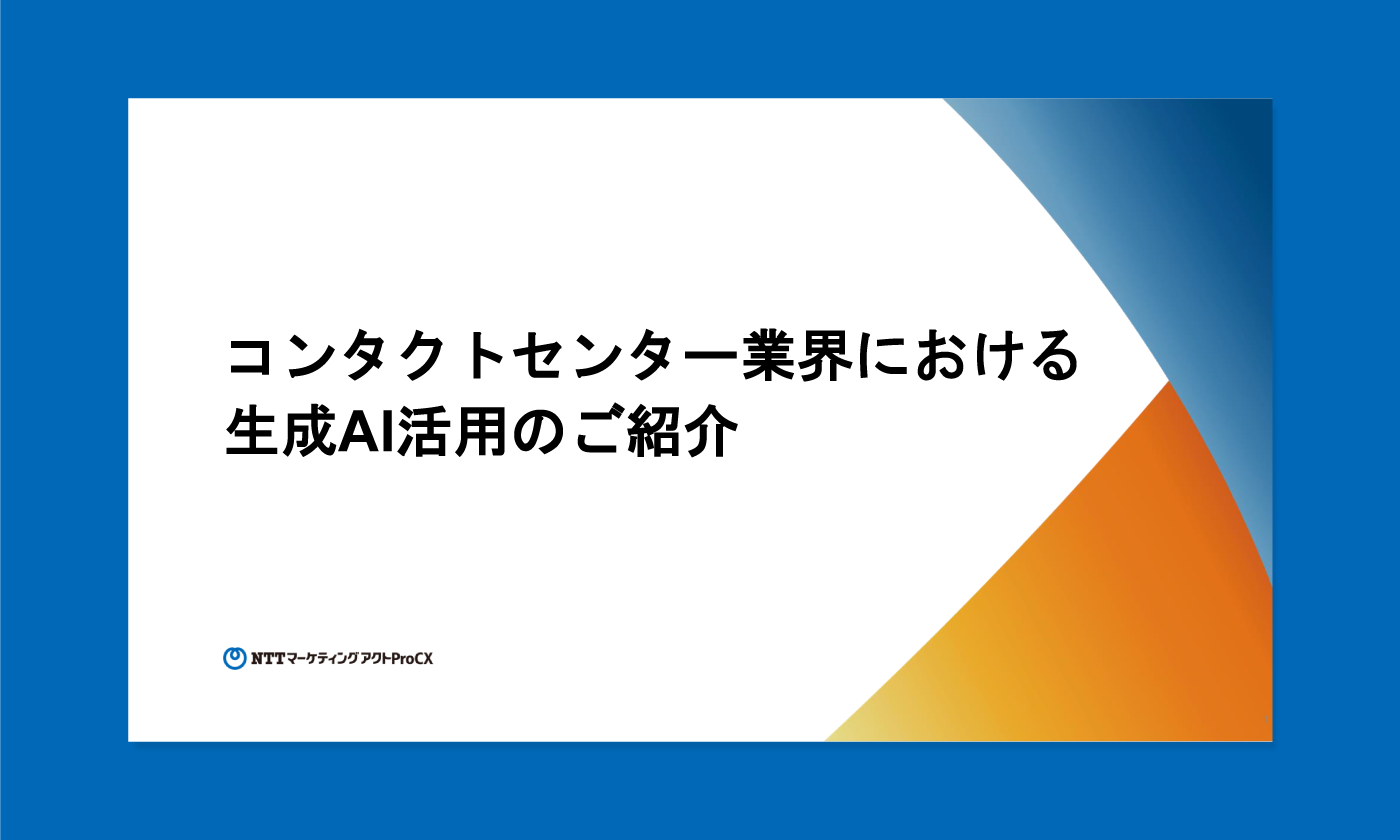 コンタクトセンター業界における
生成AI活用のご紹介

NTTマーケティングアクトProCX